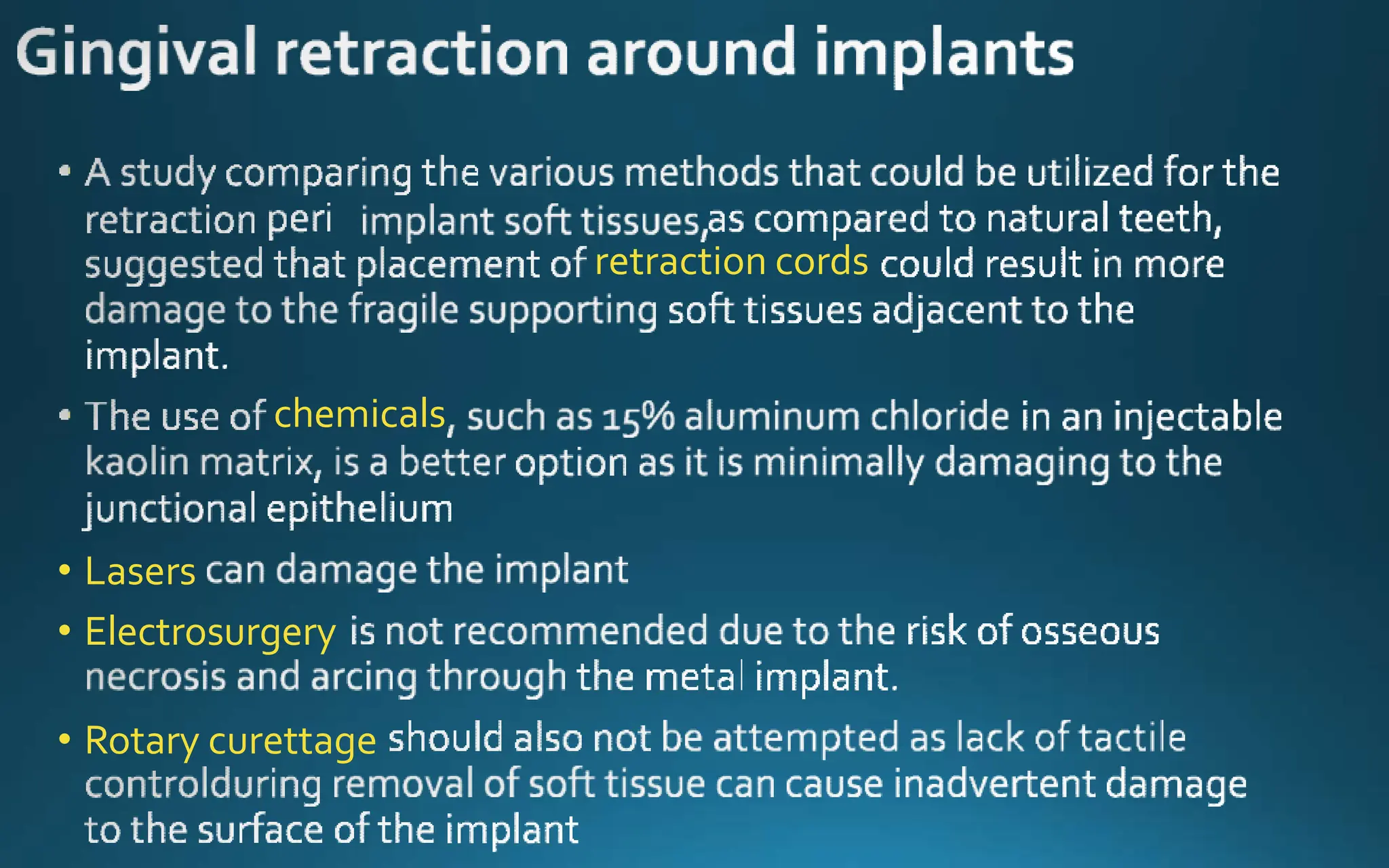 Gingival retraction around implants

• A study comparing the various methods that could be utilized for the retraction peri implant soft tissues,as compared to natural teeth, suggested that placement of retraction cords could result in more damage to the fragile supporting soft tissues adjacent to the implant.

• The use of chemicals, such as 15% aluminum chloride in an injectable kaolin matrix, is a better option as it is minimally damaging to the junctional epithelium

• Lasers can damage the implant

• Electrosurgery is not recommended due to the risk of osseous necrosis and arcing through the metal implant.

• Rotary curettage should also not be attempted as lack of tactile controlduring removal of soft tissue can cause inadvertent damage to the surface of the implant